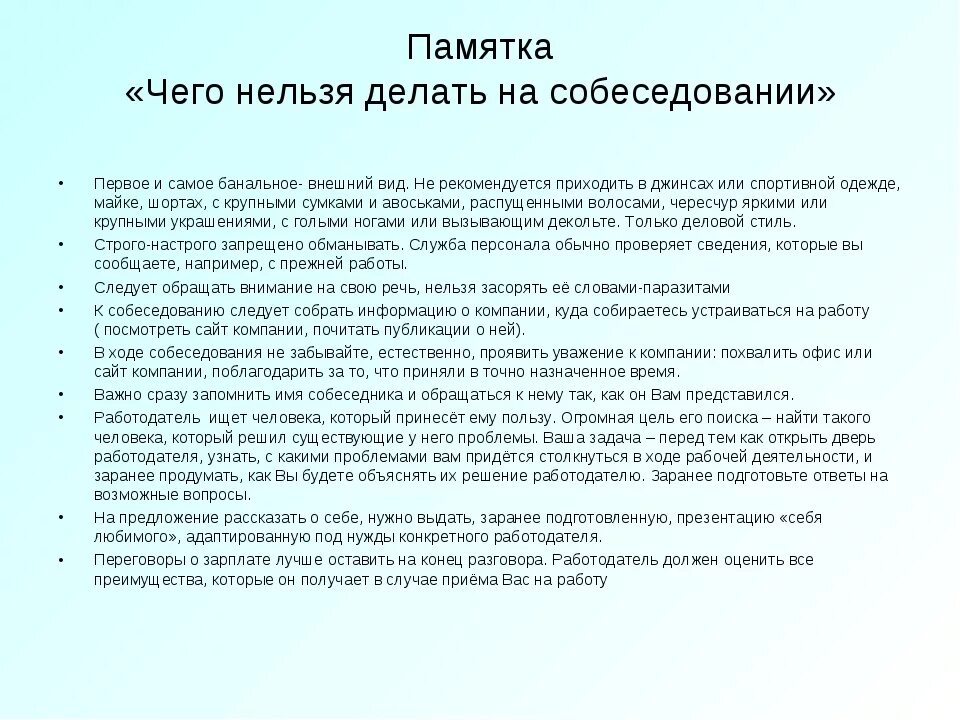 Памятка
«Чего нельзя делать на собеседовании»

• Первое и самое банальное- внешний вид. Не рекомендуется приходить в джинсах или спортивной одежде, майке, шортах, с крупными сумками и авоськами, распущенными волосами, чересчур яркими или крупными украшениями, с голыми ногами или вызывающим декольте. Только деловой стиль.
• Строго-настрого запрещено обманывать. Служба персонала обычно проверяет сведения, которые вы сообщаете, например, с прежней работы.
• Следует обращать внимание на свою речь, нельзя засорять её словами-паразитами
• К собеседованию следует собрать информацию о компании, куда собираетесь устраиваться на работу ( посмотреть сайт компании, почитать публикации о ней).
• В ходе собеседования не забывайте, естественно, проявить уважение к компании: похвалить офис или сайт компании, поблагодарить за то, что приняли в точно назначенное время.
• Важно сразу запомнить имя собеседника и обращаться к нему так, как он Вам представился.
• Работодатель ищет человека, который принесёт ему пользу. Огромная цель его поиска – найти такого человека, который решил существующие у него проблемы. Ваша задача – перед тем как открыть дверь работодателя, узнать, с какими проблемами вам придётся столкнуться в ходе рабочей деятельности, и заранее продумать, как Вы будете объяснять их решение работодателю. Заранее подготовьте ответы на возможные вопросы.
• На предложение рассказать о себе, нужно выдать, заранее подготовленную, презентацию «себя любимого», адаптированную под нужды конкретного работодателя.
• Переговоры о зарплате лучше оставить на конец разговора. Работодатель должен оценить все преимущества, которые он получает в случае приёма Вас на работу